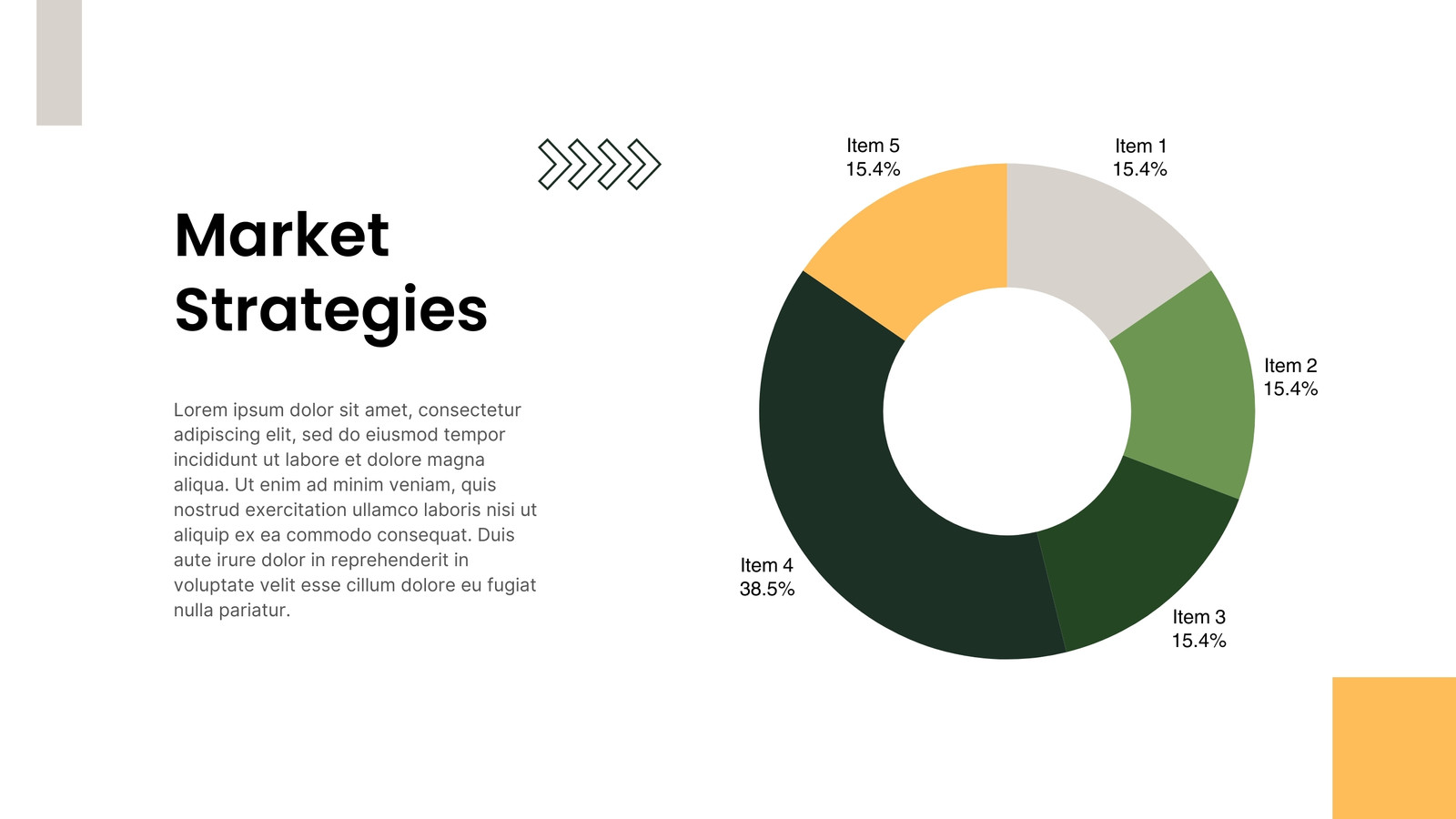 Market Strategies

Lorem ipsum dolor sit amet, consectetur adipiscing elit, sed do eiusmod tempor incididunt ut labore et dolore magna aliqua. Ut enim ad minim veniam, quis nostrud exercitation ullamco laboris nisi ut aliquip ex ea commodo consequat. Duis aute irure dolor in reprehenderit in voluptate velit esse cillum dolore eu fugiat nulla pariatur.

Item 5
15.4%

Item 1
15.4%

Item 2
15.4%

Item 3
15.4%

Item 4
38.5%